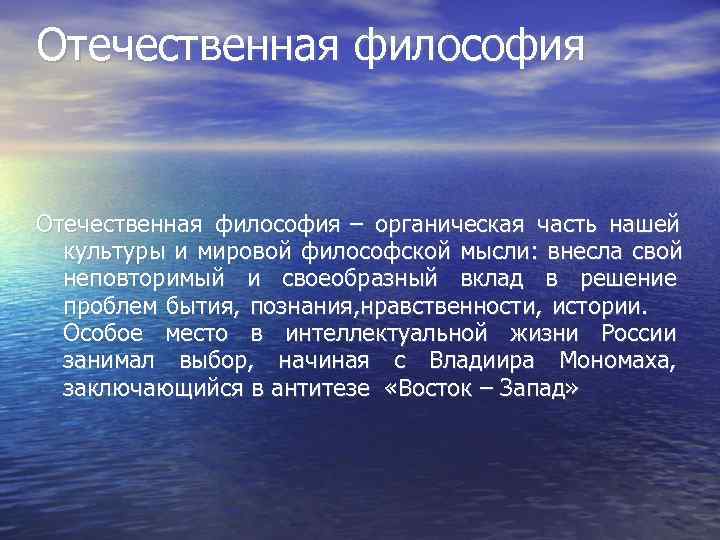 Отечественная философия

Отечественная философия – органическая часть нашей культуры и мировой философской мысли: внесла свой неповторимый и своеобразный вклад в решение проблем бытия, познания,нравственности, истории. Особое место в интеллектуальной жизни России занимал выбор, начиная с Владиира Мономаха, заключающийся в антитезе «Восток – Запад»